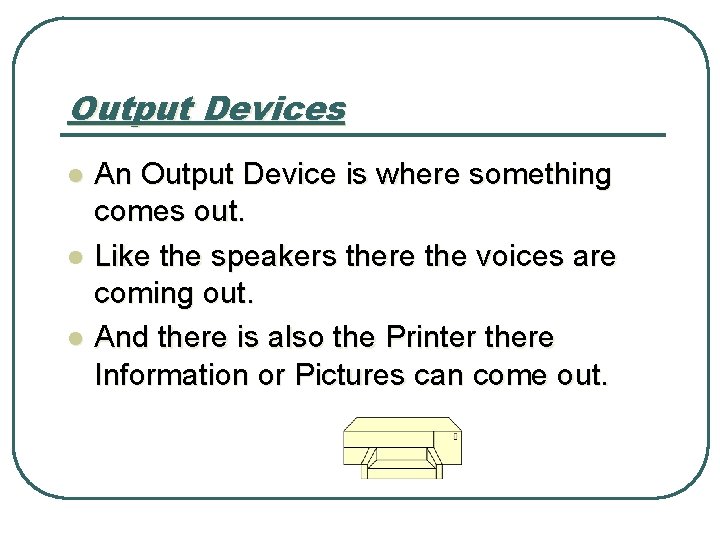 Output Devices

- An Output Device is where something comes out.
- Like the speakers there the voices are coming out.
- And there is also the Printer there Information or Pictures can come out.